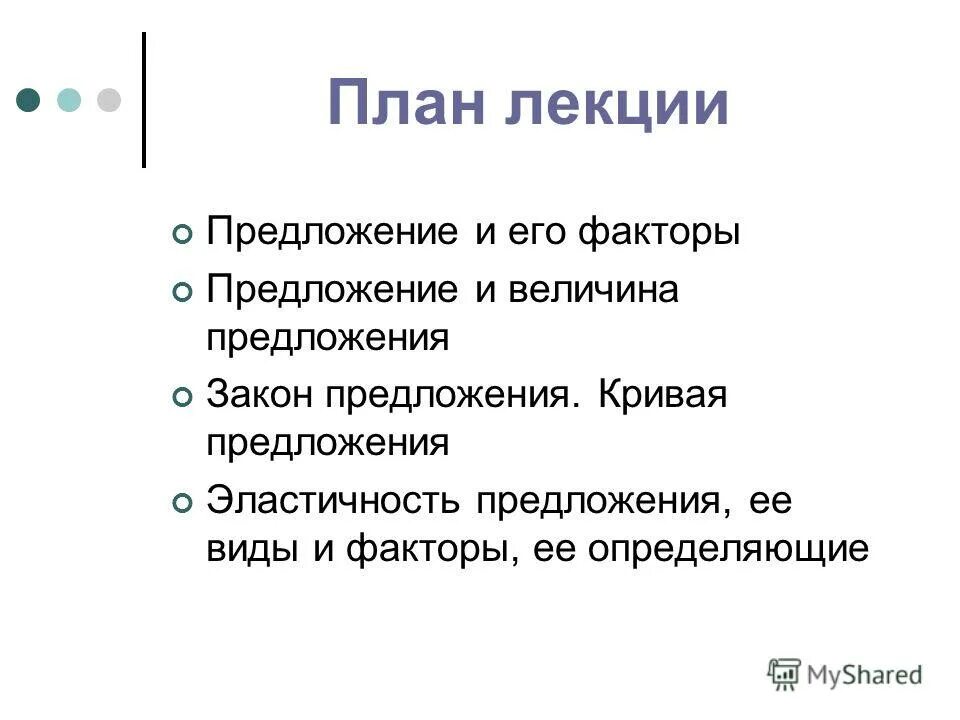 План лекции

Предложение и его факторы

Предложение и величина предложения

Закон предложения. Кривая предложения

Эластичность предложения, ее виды и факторы, ее определяющие

MyShared